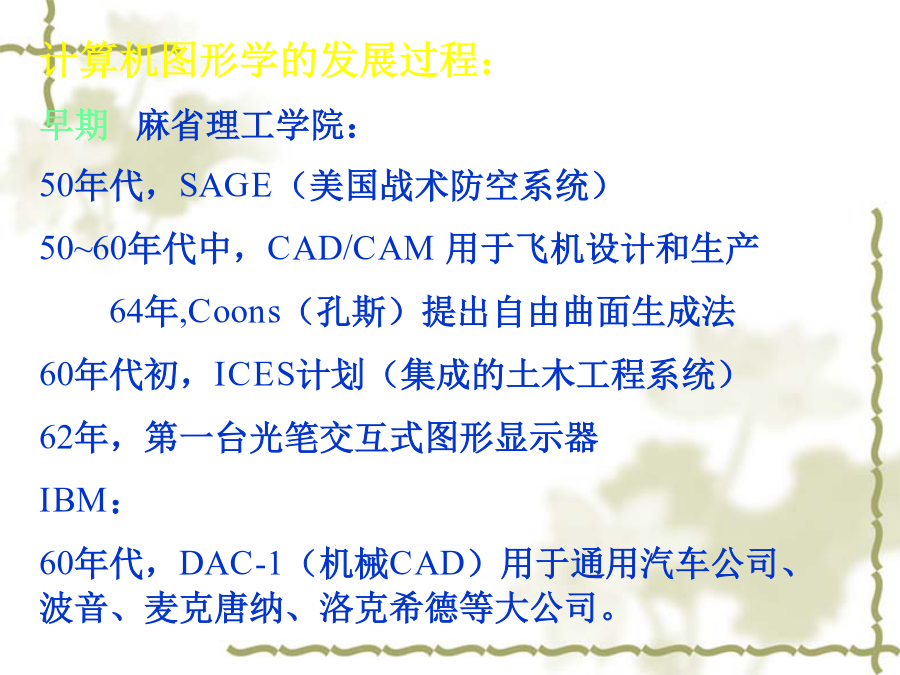 计算机图形学的发展过程：

早期 麻省理工学院：

50年代，SAGE（美国战术防空系统）

50~60年代中，CAD/CAM 用于飞机设计和生产

64年,Coons（孔斯）提出自由曲面生成法

60年代初，ICES计划（集成的土木工程系统）

62年，第一台光笔交互式图形显示器

IBM：

60年代，DAC-1（机械CAD）用于通用汽车公司、波音、麦克唐纳、洛克希德等大公司。